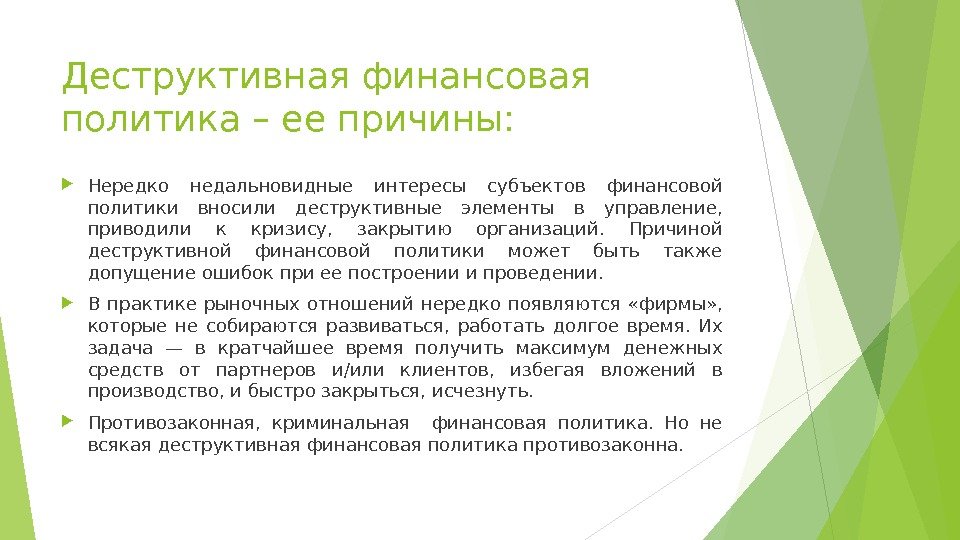 Деструктивная финансовая политика – ее причины:

Нередко недальновидные интересы субъектов финансовой политики вносили деструктивные элементы в управление, приводили к кризису, закрытию организаций. Причиной деструктивной финансовой политики может быть также допущение ошибок при ее построении и проведении.

В практике рыночных отношений нередко появляются «фирмы», которые не собираются развиваться, работать долгое время. Их задача — в кратчайшее время получить максимум денежных средств от партнеров и/или клиентов, избегая вложений в производство, и быстро закрыться, исчезнуть.

Противозаконная, криминальная финансовая политика. Но не всякая деструктивная финансовая политика противозаконна.